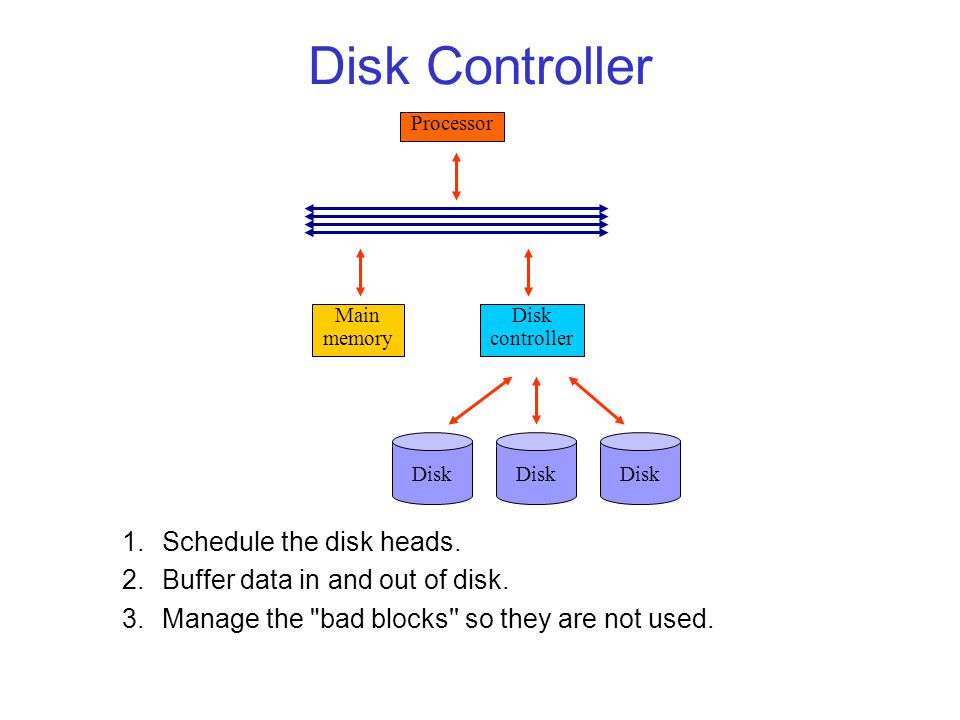 Disk Controller

Processor

Main memory

Disk controller

Disk

Disk

Disk

1. Schedule the disk heads.
2. Buffer data in and out of disk.
3. Manage the "bad blocks" so they are not used.